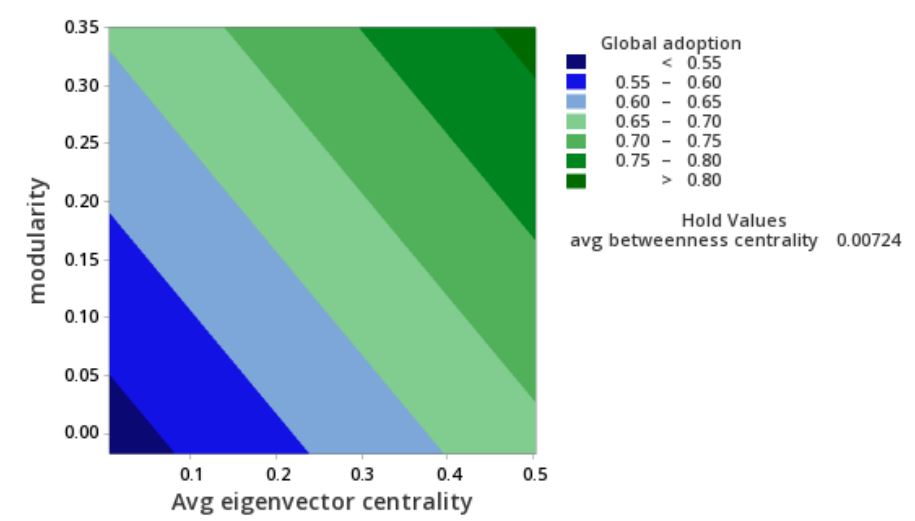 0.35
0.30
0.25
0.20
0.15
0.10
0.05
0.00
modularity
0.1
0.2
0.3
0.4
0.5
Avg eigenvector centrality

Global adoption
< 0.55
0.55 – 0.60
0.60 – 0.65
0.65 – 0.70
0.70 – 0.75
0.75 – 0.80
> 0.80

Hold Values
avg betweenness centrality 0.00724